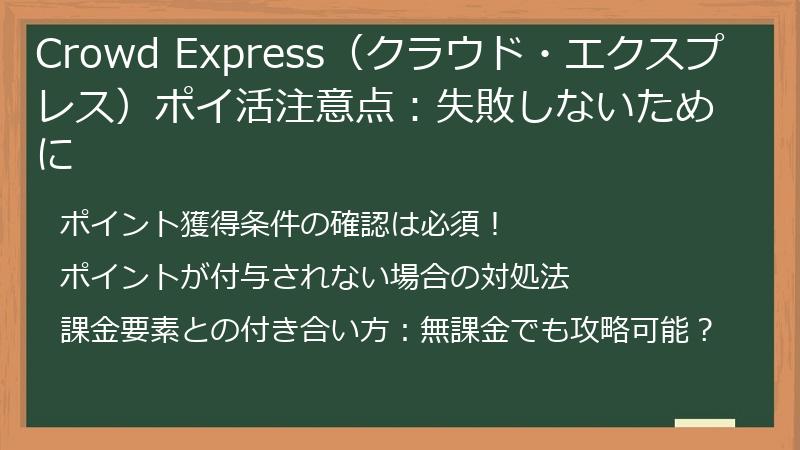 Crowd Express（クラウド・エクスプレス）ポイ活注意点：失敗しないために

ポイント獲得条件の確認は必須！

ポイントが付与されない場合の対処法

課金要素との付き合い方：無課金でも攻略可能？